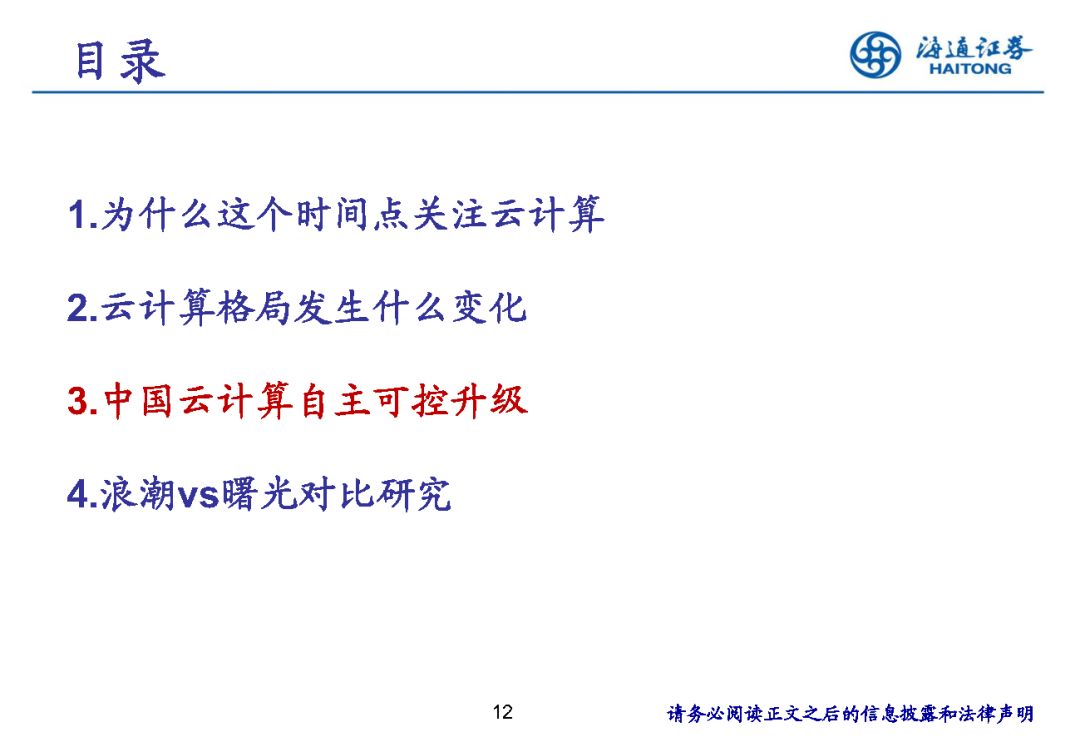 目录

海通证券
HAITONG

1.为什么这个时间点关注云计算

2.云计算格局发生什么变化

3.中国云计算自主可控升级

4.浪潮vs曙光对比研究

12

请务必阅读正文之后的信息披露和法律声明